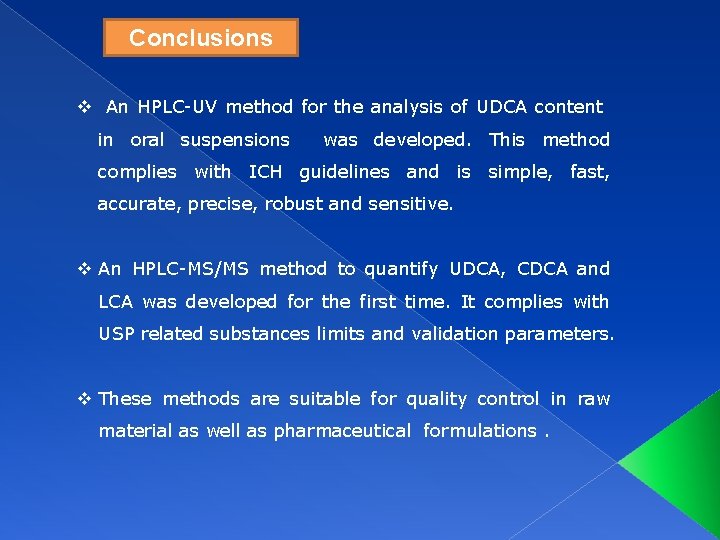 Conclusions

❖ An HPLC-UV method for the analysis of UDCA content in oral suspensions was developed. This method complies with ICH guidelines and is simple, fast, accurate, precise, robust and sensitive.

❖ An HPLC-MS/MS method to quantify UDCA, CDCA and LCA was developed for the first time. It complies with USP related substances limits and validation parameters.

❖ These methods are suitable for quality control in raw material as well as pharmaceutical formulations .